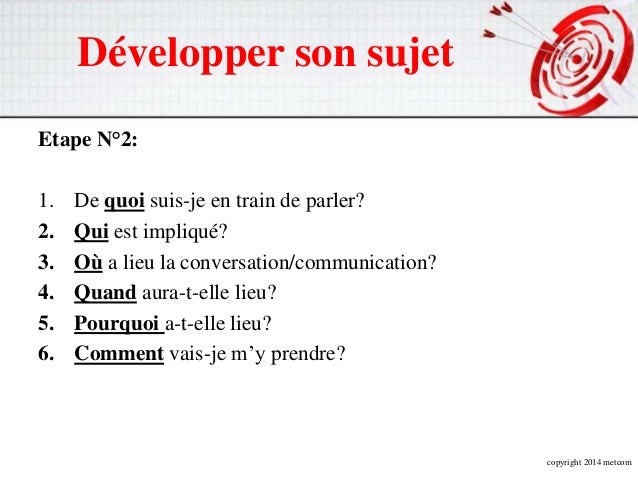 Développer son sujet

Etape N°2:

1. De quoi suis-je en train de parler?
2. Qui est impliqué?
3. Où a lieu la conversation/communication?
4. Quand aura-t-elle lieu?
5. Pourquoi a-t-elle lieu?
6. Comment vais-je m'y prendre?

copyright 2014 metcom